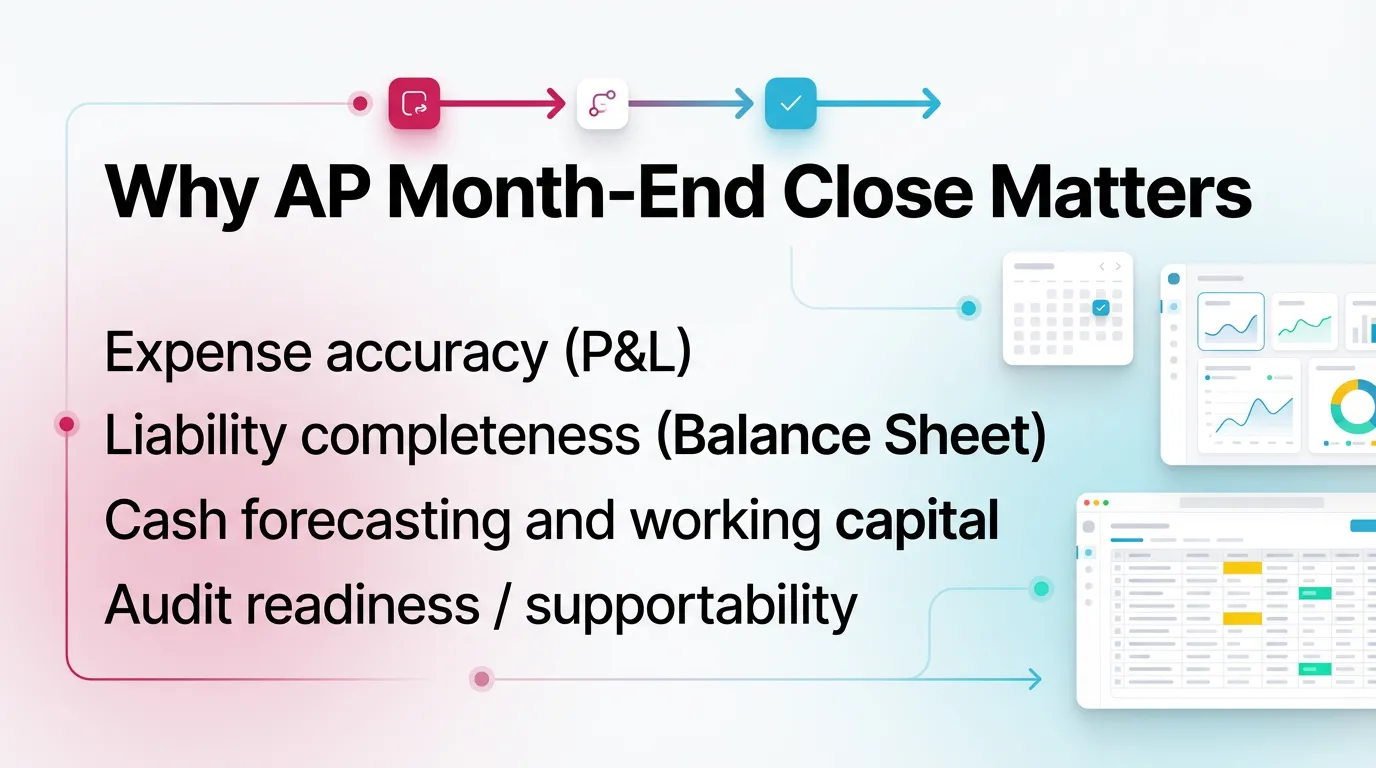 Why AP Month-End Close Matters

Expense accuracy (P&L)
Liability completeness (Balance Sheet)
Cash forecasting and working capital
Audit readiness / supportability